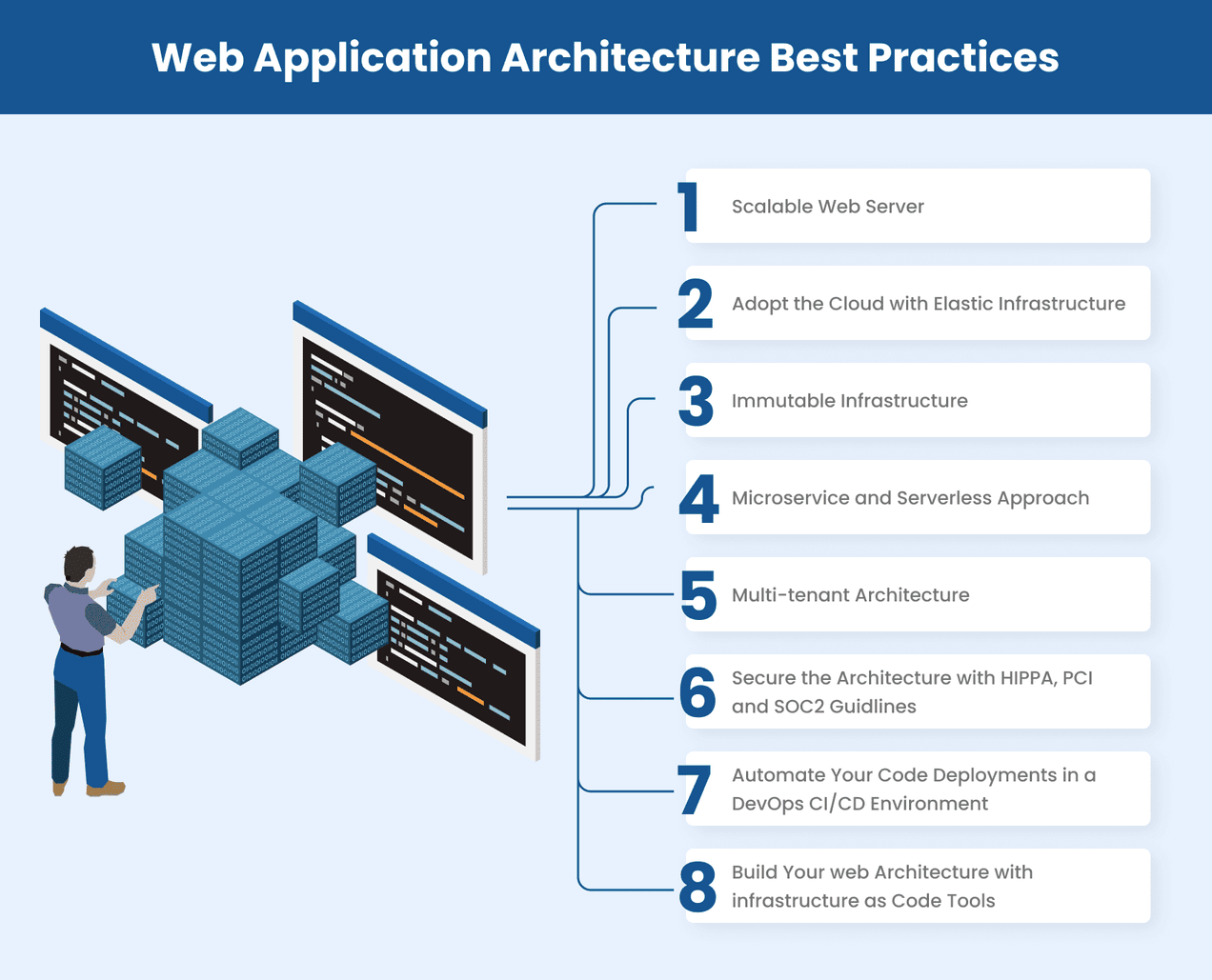 Web Application Architecture Best Practices

1 Scalable Web Server

2 Adopt the Cloud with Elastic Infrastructure

3 Immutable Infrastructure

4 Microservice and Serverless Approach

5 Multi-tenant Architecture

6 Secure the Architecture with HIPPA, PCI and SOC2 Guidlines

7 Automate Your Code Deployments in a DevOps CI/CD Environment

8 Build Your web Architecture with infrastructure as Code Tools